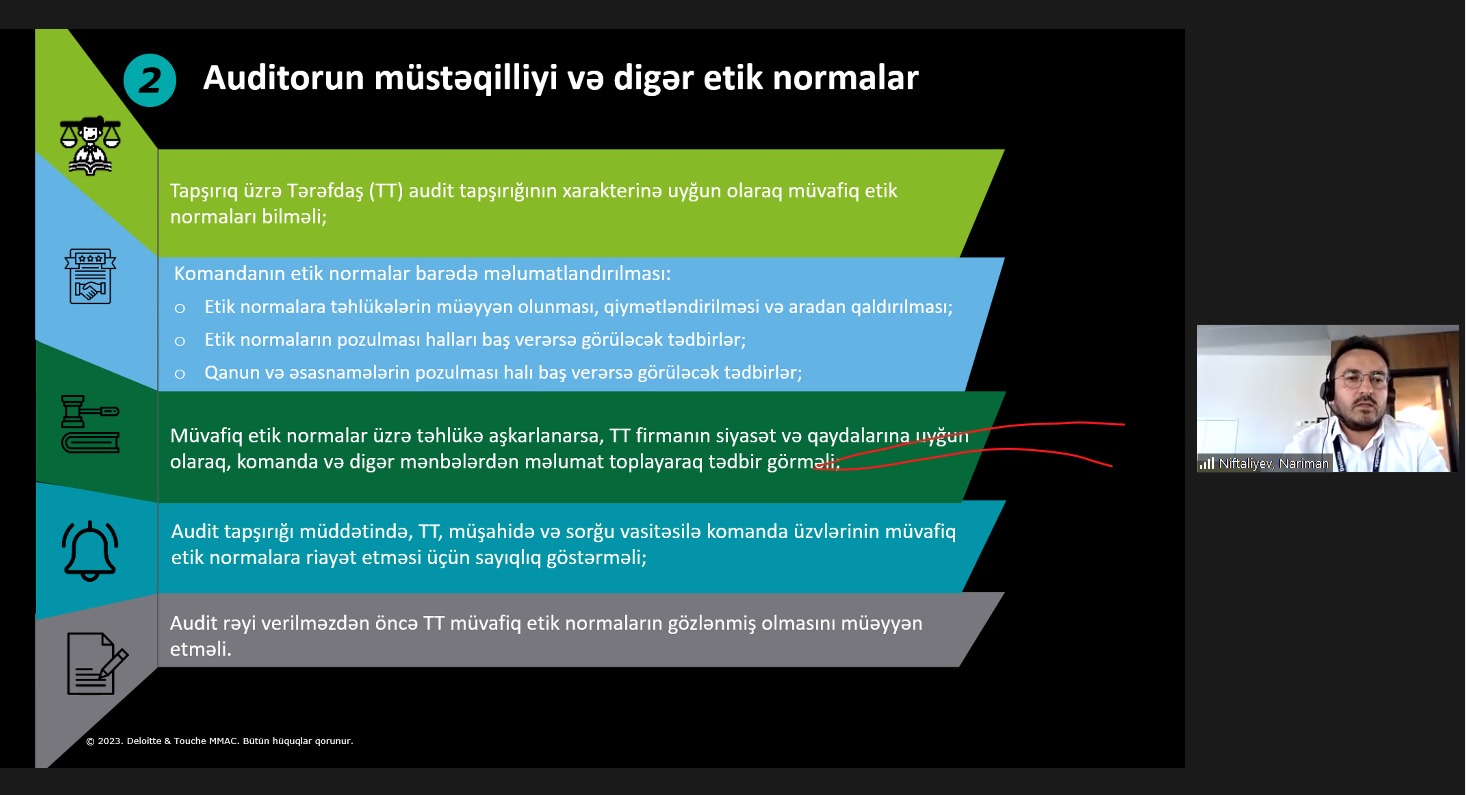 2 Auditorun müstəqilliyi və digər etik normalar

Tapşırıq üzrə Tərəfdaş (TT) audit tapşırığının xarakterinə uyğun olaraq müvafiq etik normaları bilməli;

Komandanın etik normalar barədə məlumatlandırılması:
o Etik normalara təhlükələrin müəyyən olunması, qiymətləndirilməsi və aradan qaldırılması;
o Etik normaların pozulması halları baş verərsə görüləcək tədbirlər;
o Qanun və əsasnamələrin pozulması halı baş verərsə görüləcək tədbirlər;

Müvafiq etik normalar üzrə təhlükə aşkarlanarsa, TT firmanın siyasət və qaydalarına uyğun olaraq, komanda və digər mənbələrdən məlumat toplayaraq tədbir görməli;

Audit tapşırığı müddətində, TT, müşahidə və sorğu vasitəsilə komanda üzvlərinin müvafiq etik normalara riayət etməsi üçün sayıqlıq göstərməli;

Audit rəyi verilməzdən öncə TT müvafiq etik normaların gözlənmiş olmasını müəyyən etməli.

© 2023. Deloitte & Touche MMAC. Bütün hüquqlar qorunur.

Niftaliyev, Nariman